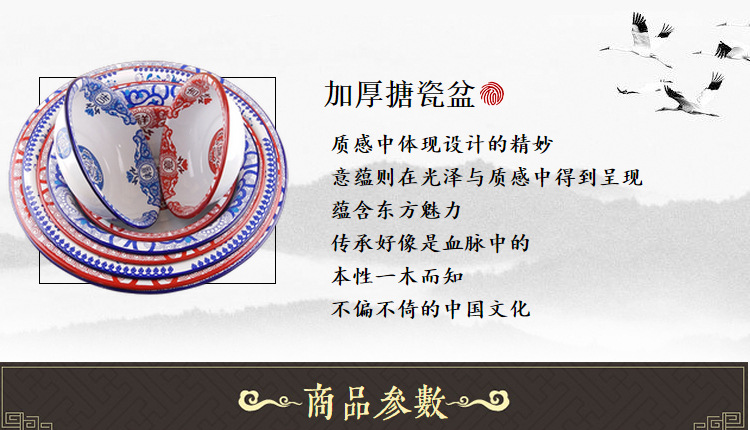 加厚搪瓷盆

质感中体现设计的精妙
意蕴则在光泽与质感中得到呈现
蕴含东方魅力
传承好像是血脉中的
本性一木而知
不偏不倚的中国文化

商品参數